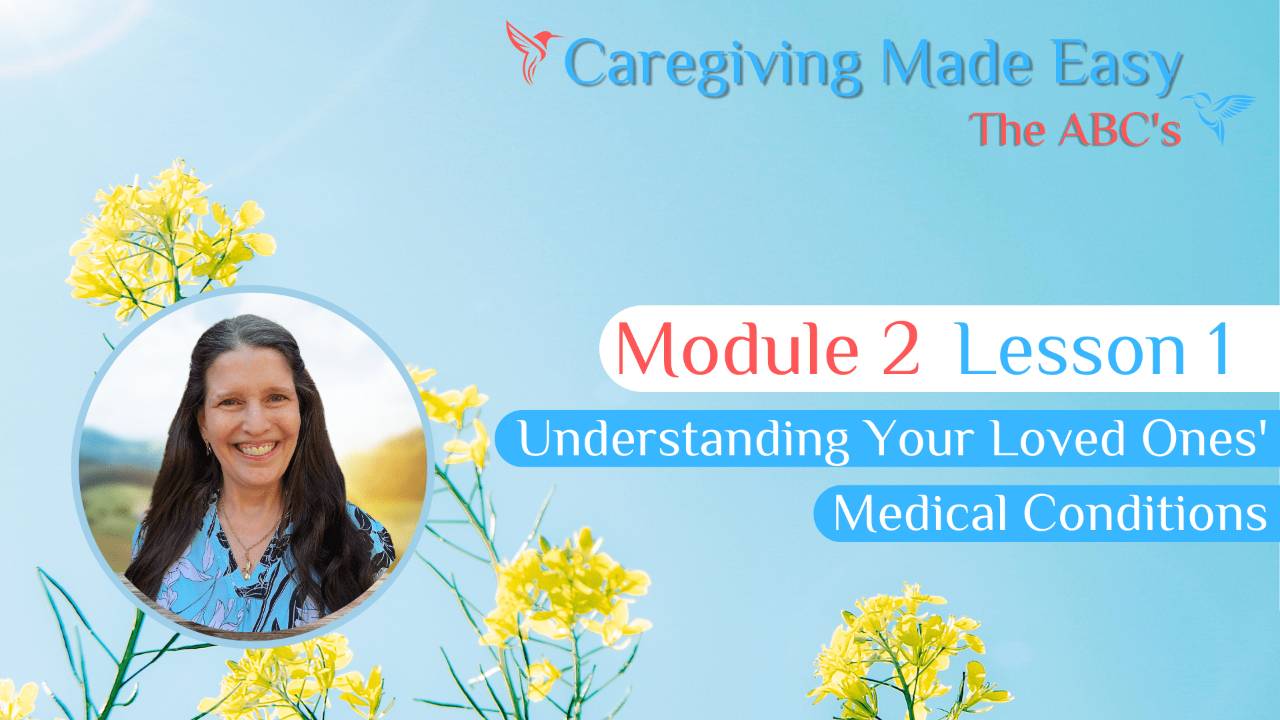 Caregiving Made Easy
The ABC's

Module 2 Lesson 1
Understanding Your Loved Ones'
Medical Conditions